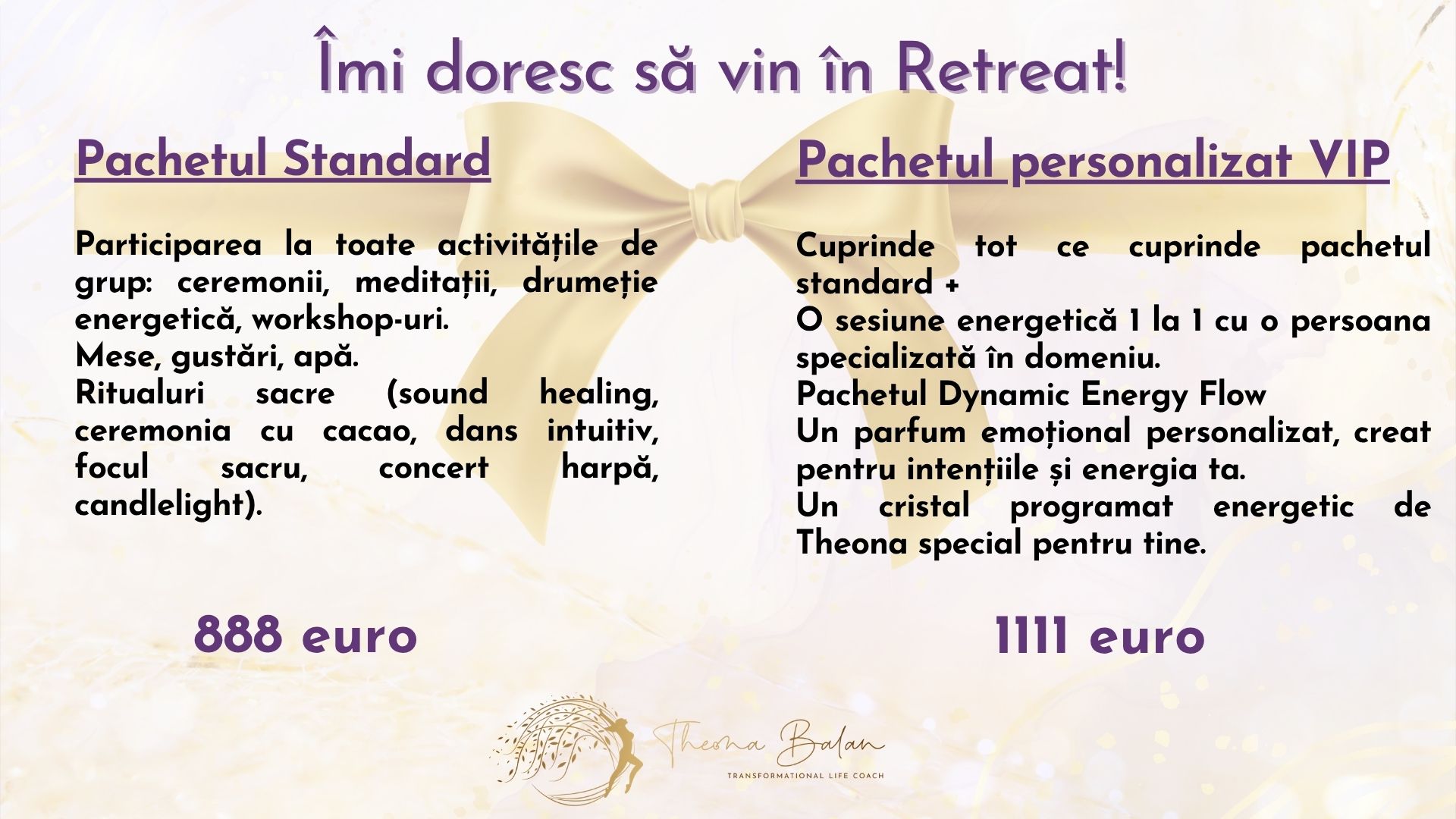 Îmi doresc să vin în Retreat!

Pachetul Standard

Participarea la toate activitățile de grup: ceremonii, meditații, drumeție energetică, workshop-uri.
Mese, gustări, apă.
Ritualuri sacre (sound healing, ceremonia cu cacao, dans intuitiv, focul sacru, concert harpă, candlelight).

888 euro

Pachetul personalizat VIP

Cuprinde tot ce cuprinde pachetul standard +
O sesiune energetică 1 la 1 cu o persoana specializată în domeniu.
Pachetul Dynamic Energy Flow
Un parfum emoțional personalizat, creat pentru intențiile și energia ta.
Un cristal programat energetic de Theona special pentru tine.

1111 euro

Theona Balan
TRANSFORMATIONAL LIFE COACH